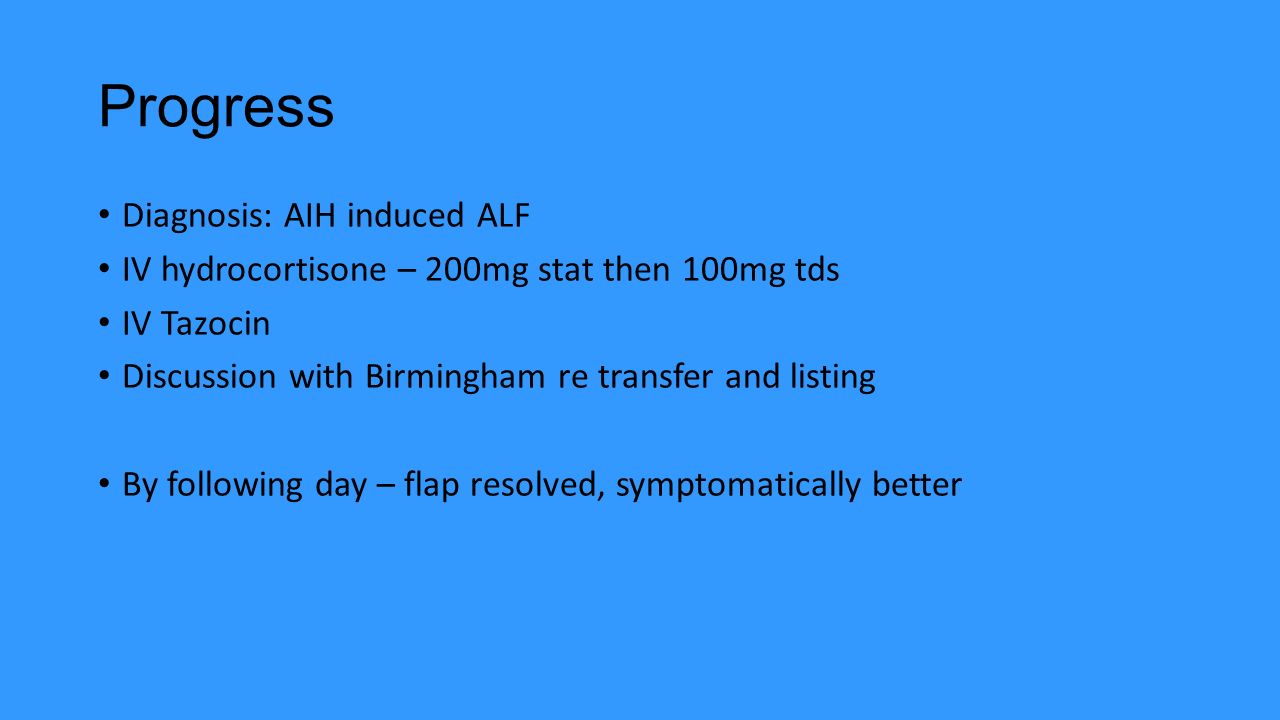 Progress

• Diagnosis: AIH induced ALF
• IV hydrocortisone – 200mg stat then 100mg tds
• IV Tazocin
• Discussion with Birmingham re transfer and listing

• By following day – flap resolved, symptomatically better